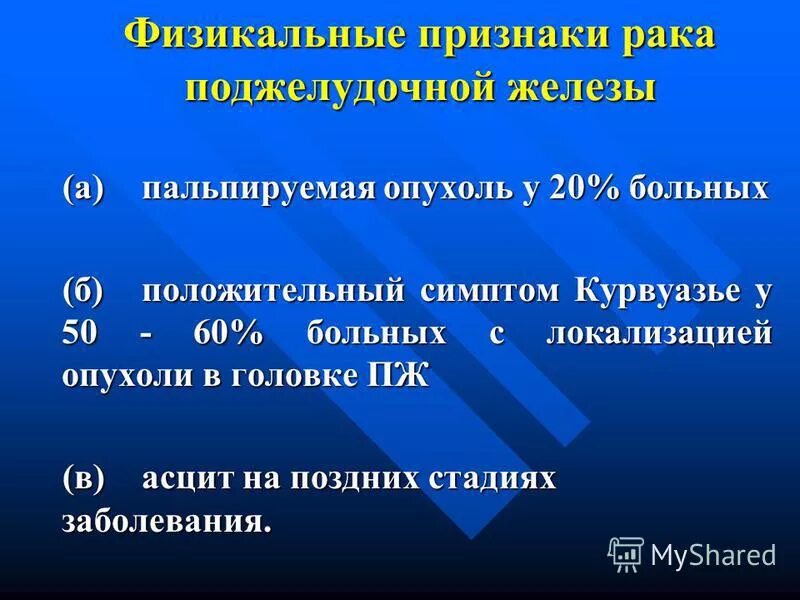 Физикальные признаки рака поджелудочной железы

(а) пальпируемая опухоль у 20% больных

(б) положительный симптом Курвуазье у 50 - 60% больных с локализацией опухоли в головке ПЖ

(в) асцит на поздних стадиях заболевания.

MyShared